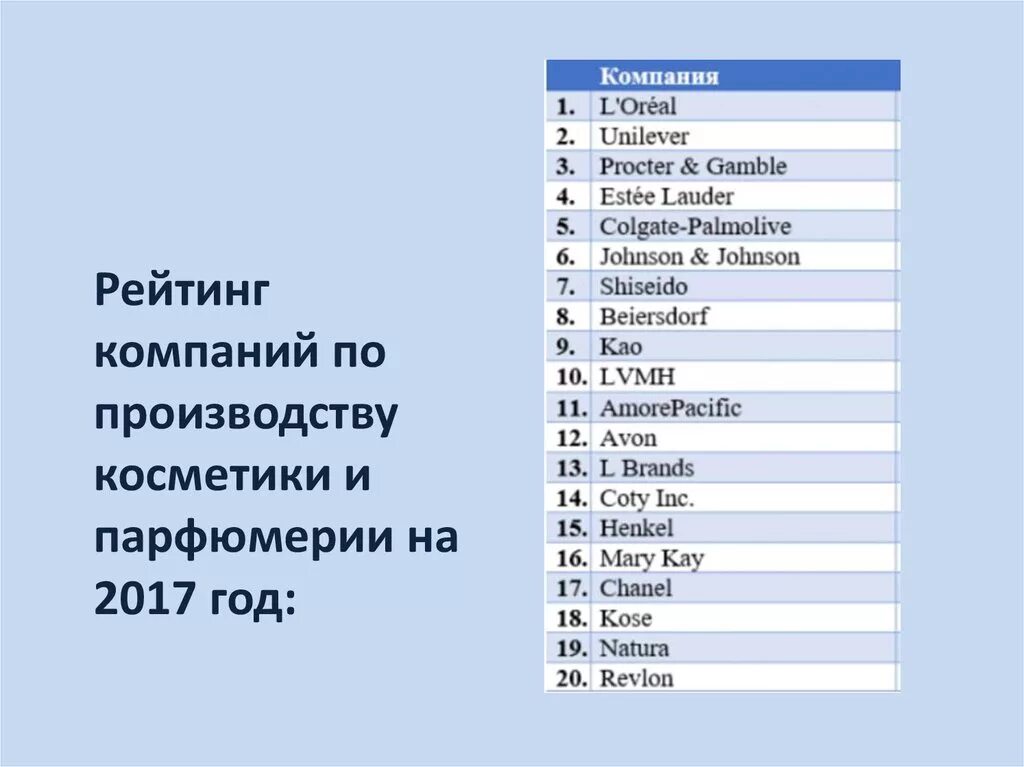 Рейтинг компаний по производству косметики и парфюмерии на 2017 год:

| | Компания |
|---|---|
| 1. | L'Oréal |
| 2. | Unilever |
| 3. | Procter & Gamble |
| 4. | Estée Lauder |
| 5. | Colgate-Palmolive |
| 6. | Johnson & Johnson |
| 7. | Shiseido |
| 8. | Beiersdorf |
| 9. | Kao |
| 10. | LVMH |
| 11. | AmorePacific |
| 12. | Avon |
| 13. | L Brands |
| 14. | Coty Inc. |
| 15. | Henkel |
| 16. | Mary Kay |
| 17. | Chanel |
| 18. | Kose |
| 19. | Natura |
| 20. | Revlon |